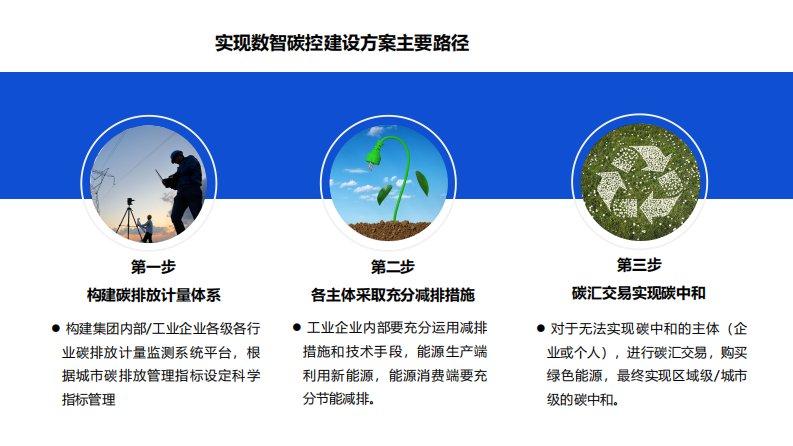 实现数智碳控建设方案主要路径

第一步
构建碳排放计量体系

● 构建集团内部/工业企业各级各行业碳排放计量监测系统平台，根据城市碳排放管理指标设定科学指标管理

第二步
各主体采取充分减排措施

● 工业企业内部要充分运用减排措施和技术手段，能源生产端利用新能源，能源消费端要充分节能减排。

第三步
碳汇交易实现碳中和

● 对于无法实现碳中和的主体（企业或个人），进行碳汇交易，购买绿色能源，最终实现区域级/城市级的碳中和。